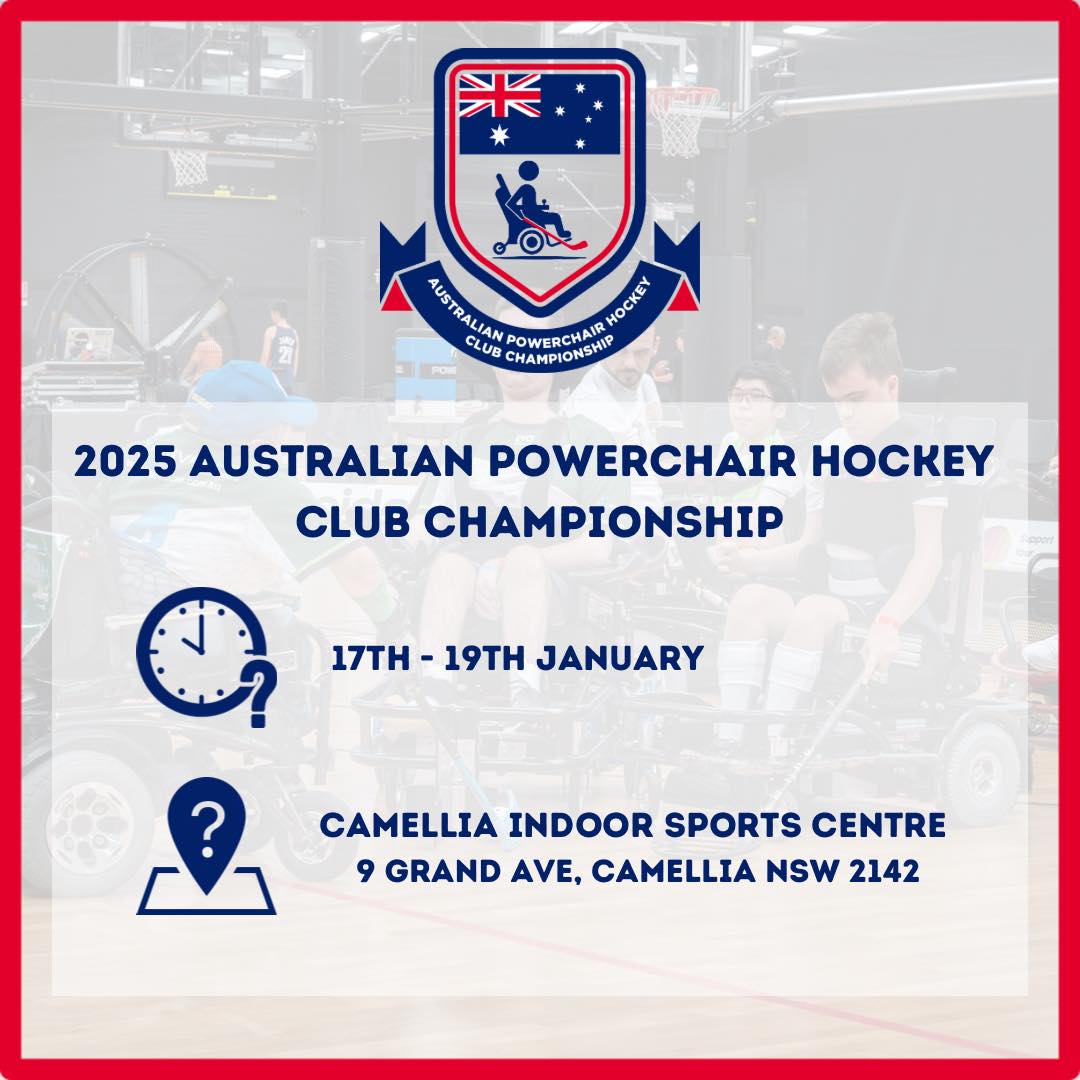 AUSTRALIAN POWERCHAIR HOCKEY CLUB CHAMPIONSHIP

2025 AUSTRALIAN POWERCHAIR HOCKEY CLUB CHAMPIONSHIP

17TH - 19TH JANUARY

CAMELLIA INDOOR SPORTS CENTRE
9 GRAND AVE, CAMELLIA NSW 2142